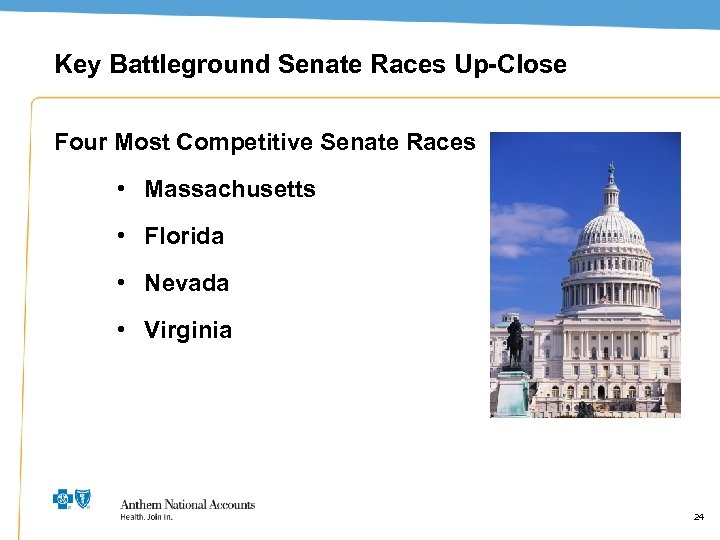 Key Battleground Senate Races Up-Close

Four Most Competitive Senate Races

• Massachusetts
• Florida
• Nevada
• Virginia

Anthem National Accounts
Health. Join In.

24